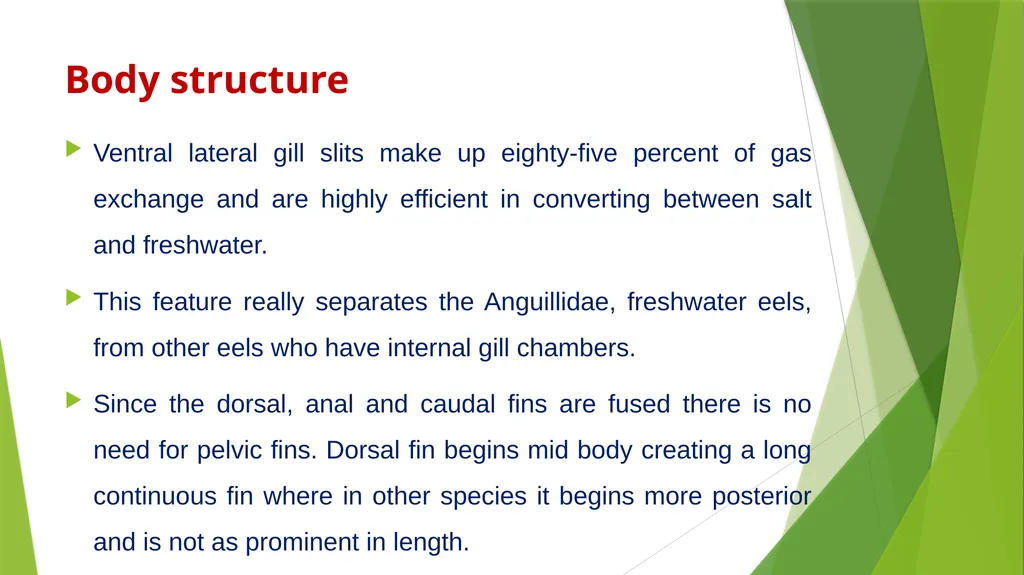 Body structure

Ventral lateral gill slits make up eighty-five percent of gas exchange and are highly efficient in converting between salt and freshwater.

This feature really separates the Anguillidae, freshwater eels, from other eels who have internal gill chambers.

Since the dorsal, anal and caudal fins are fused there is no need for pelvic fins. Dorsal fin begins mid body creating a long continuous fin where in other species it begins more posterior and is not as prominent in length.